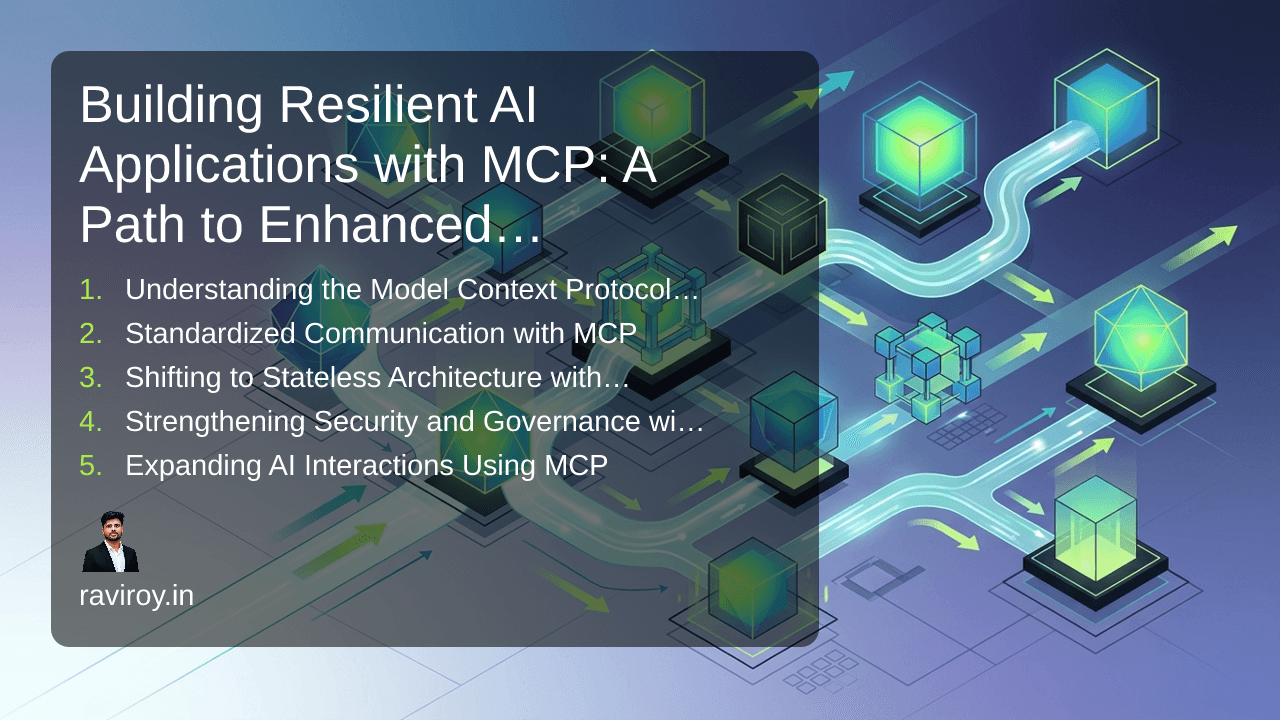 Building Resilient AI Applications with MCP: A Path to Enhanced…

1. Understanding the Model Context Protocol…
2. Standardized Communication with MCP
3. Shifting to Stateless Architecture with…
4. Strengthening Security and Governance wi…
5. Expanding AI Interactions Using MCP

raviroy.in